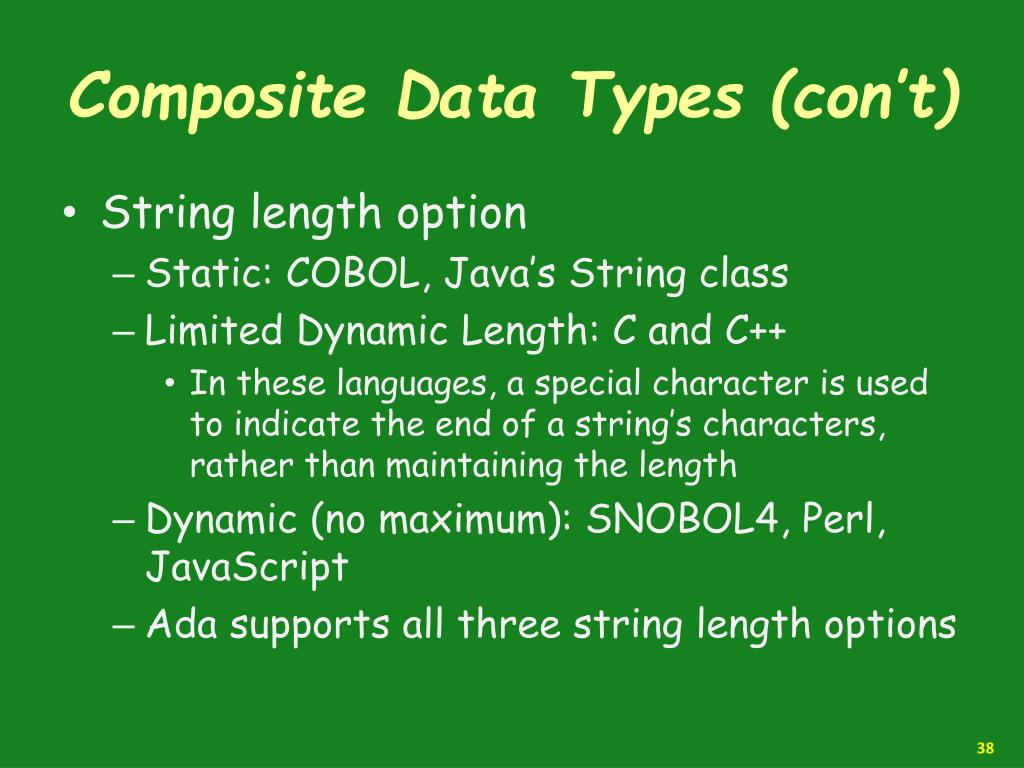 Composite Data Types (con't)

• String length option
– Static: COBOL, Java's String class
– Limited Dynamic Length: C and C++
• In these languages, a special character is used to indicate the end of a string's characters, rather than maintaining the length
– Dynamic (no maximum): SNOBOL4, Perl, JavaScript
– Ada supports all three string length options

38